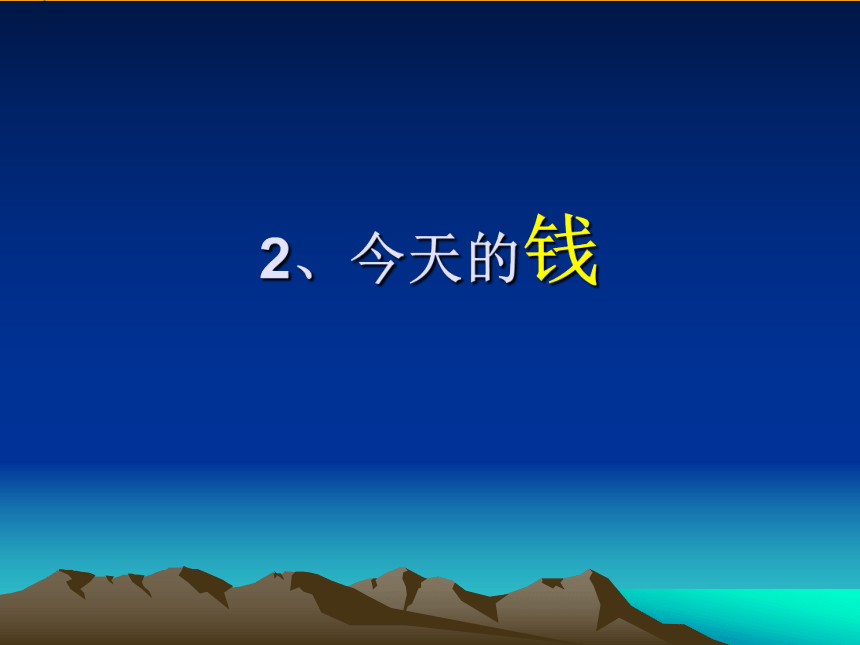 2、今天的钱